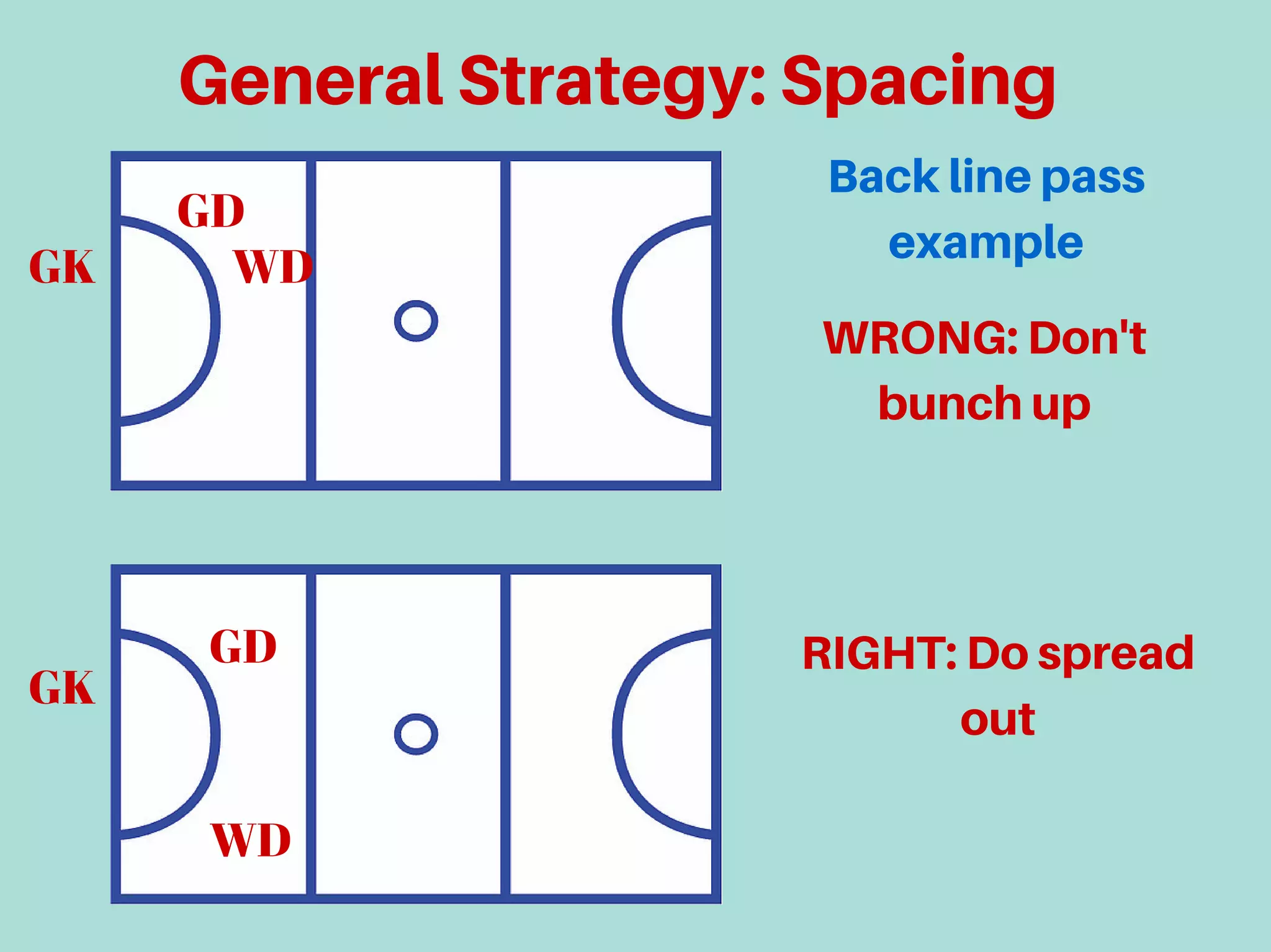 General Strategy: Spacing

GD
GK
WD

Back line pass example

WRONG: Don't bunch up

GD
GK
WD

RIGHT: Do spread out